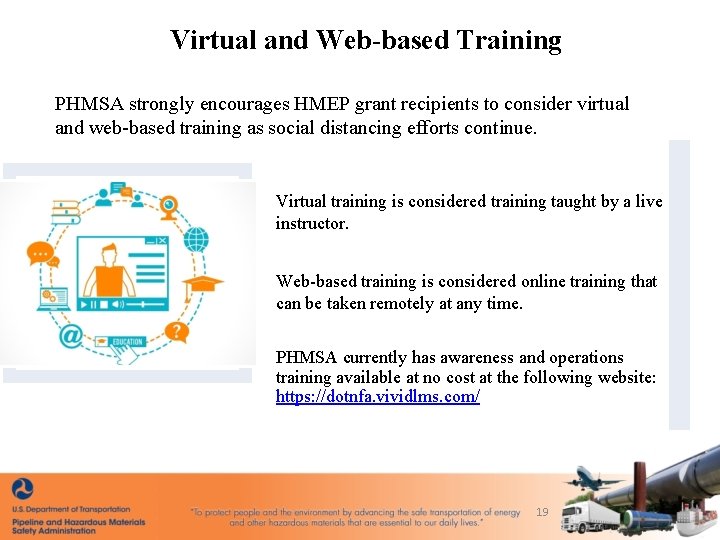 Virtual and Web-based Training

PHMSA strongly encourages HMEP grant recipients to consider virtual and web-based training as social distancing efforts continue.

EDUCATION

Virtual training is considered training taught by a live instructor.

Web-based training is considered online training that can be taken remotely at any time.

PHMSA currently has awareness and operations training available at no cost at the following website: https://dotnfa.vividlms.com/

U.S. Department of Transportation
Pipeline and Hazardous Materials Safety Administration

"To protect people and the environment by advancing the safe transportation of energy and other hazardous materials that are essential to our daily lives."

19